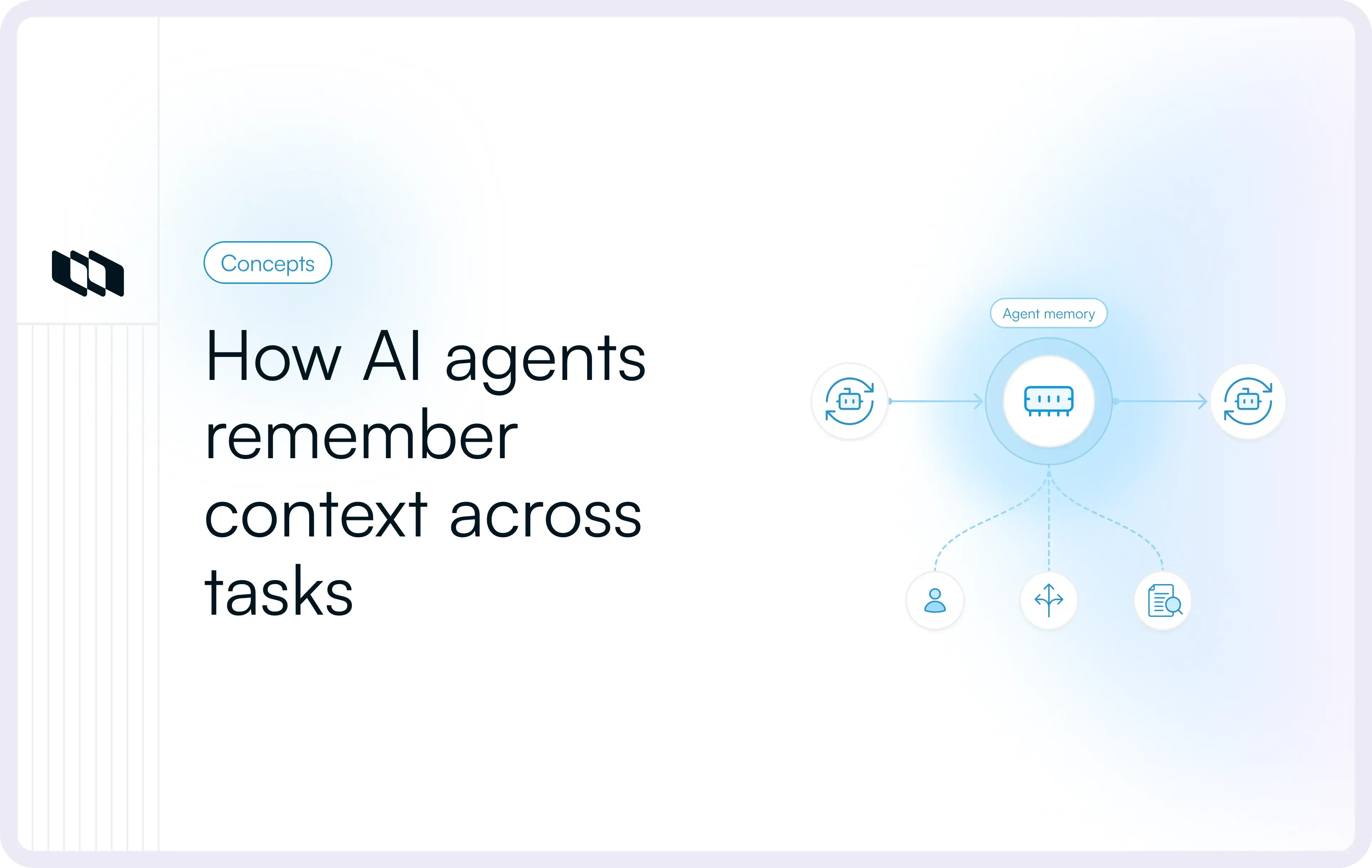 Concepts

How AI agents remember context across tasks

Agent memory